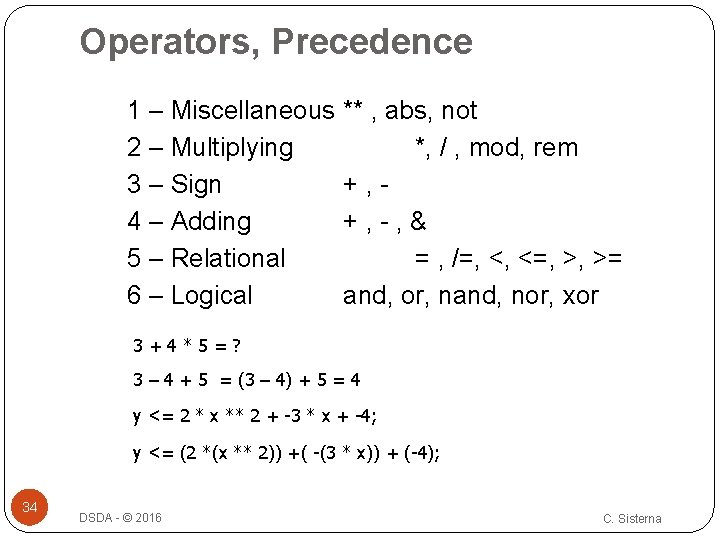 Operators, Precedence

1 – Miscellaneous ** , abs, not
2 – Multiplying *, / , mod, rem
3 – Sign + , -
4 – Adding + , - , &
5 – Relational = , /=, <, <=, >, >=
6 – Logical and, or, nand, nor, xor

3 + 4 * 5 = ?

3 – 4 + 5 = (3 – 4) + 5 = 4

y <= 2 * x ** 2 + -3 * x + -4;

y <= (2 *(x ** 2)) +( -(3 * x)) + (-4);

34

DSDA - © 2016

C. Sisterna